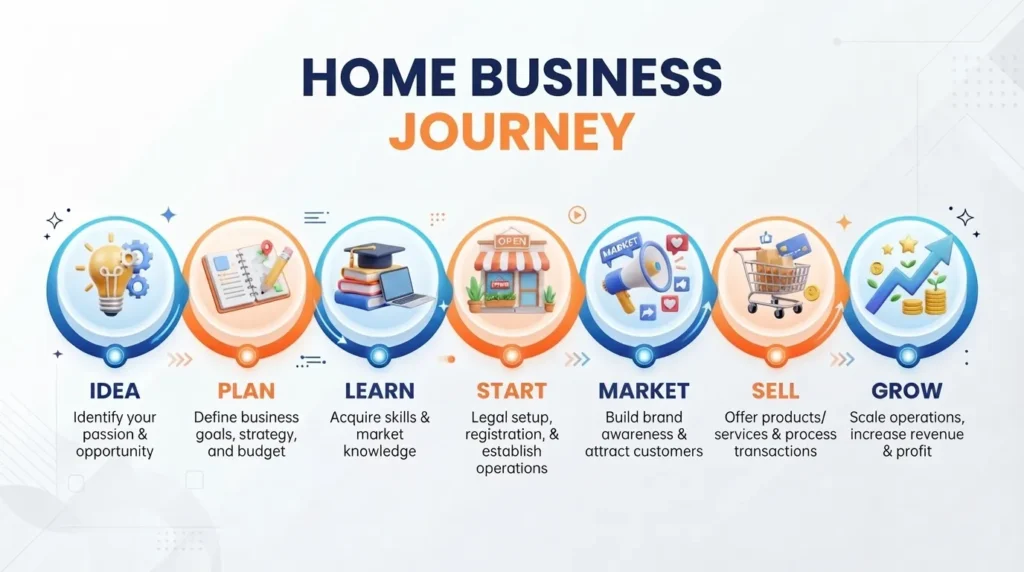 HOME BUSINESS JOURNEY

OPEN

MARKET

IDEA
Identify your passion & opportunity

PLAN
Define business goals, strategy, and budget

LEARN
Acquire skills & market knowledge

START
Legal setup, registration, & establish operations

MARKET
Build brand awareness & attract customers

SELL
Offer products/ services & process transactions

GROW
Scale operations, increase revenue & profit